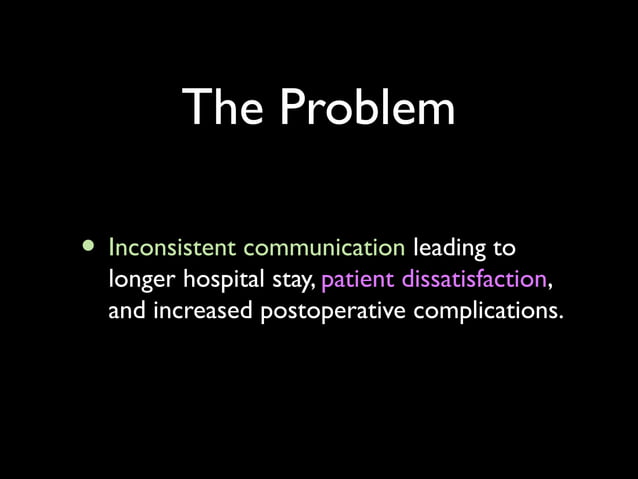 The Problem

• Inconsistent communication leading to longer hospital stay, patient dissatisfaction, and increased postoperative complications.